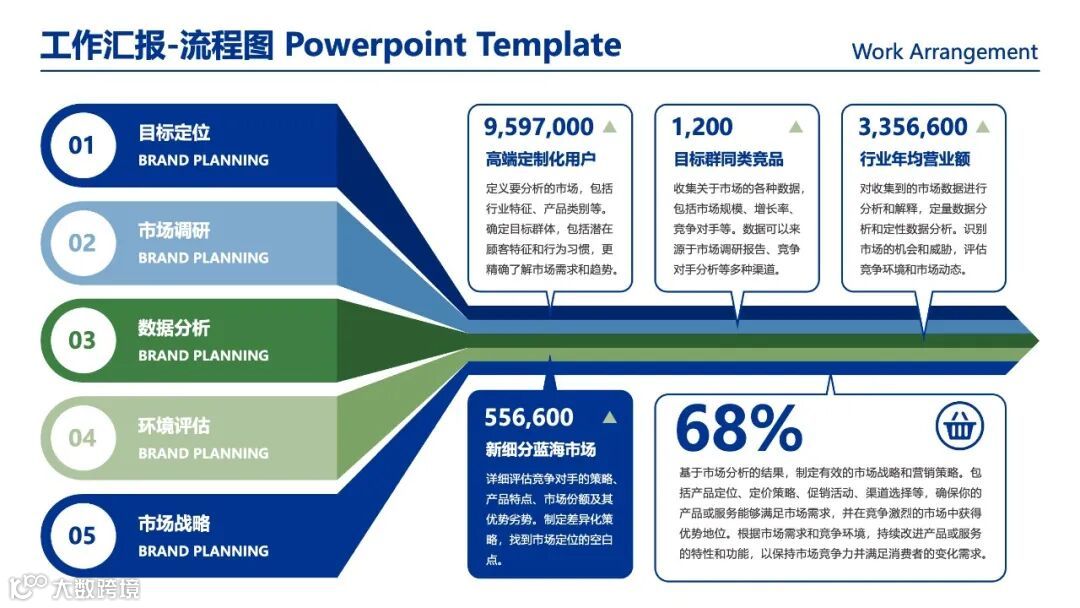 工作汇报-流程图 Powerpoint Template

Work Arrangement

01
目标定位
BRAND PLANNING

02
市场调研
BRAND PLANNING

03
数据分析
BRAND PLANNING

04
环境评估
BRAND PLANNING

05
市场战略
BRAND PLANNING

9,597,000
高端定制化用户
定义要分析的市场，包括行业特征、产品类别等。确定目标群体，包括潜在顾客特征和行为习惯，更精确了解市场需求和趋势。

1,200
目标群同类竞品
收集关于市场的各种数据，包括市场规模、增长率、竞争对手等。数据可以来源于市场调研报告、竞争对手分析等多种渠道。

3,356,600
行业年均营业额
对收集到的市场数据进行分析和解释，定量数据分析和定性数据分析。识别市场的机会和威胁，评估竞争环境和市场动态。

556,600
新细分蓝海市场
详细评估竞争对手的策略、产品特点、市场份额及其优势劣势。制定差异化策略，找到市场定位的空白点。

68%
基于市场分析的结果，制定有效的市场战略和营销策略。包括产品定位、定价策略、促销活动、渠道选择等，确保你的产品或服务能够满足市场需求，并在竞争激烈的市场中获得优势地位。根据市场需求和竞争环境，持续改进产品或服务的特性和功能，以保持市场竞争力并满足消费者的变化需求。

大数跨境